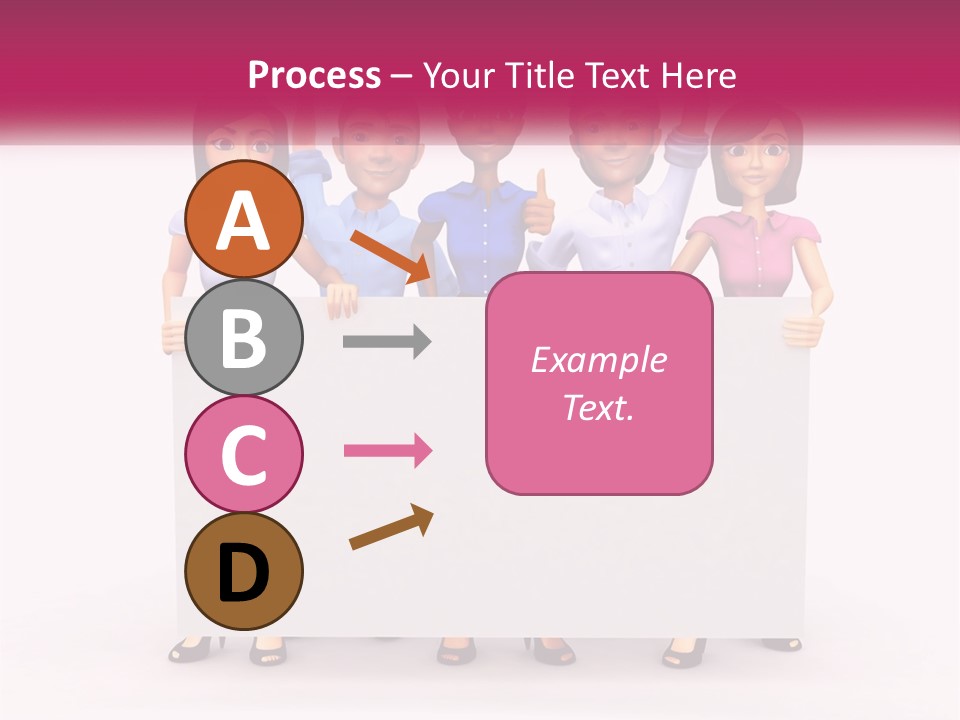 Process – Your Title Text Here

A

B

C

D

Example Text.